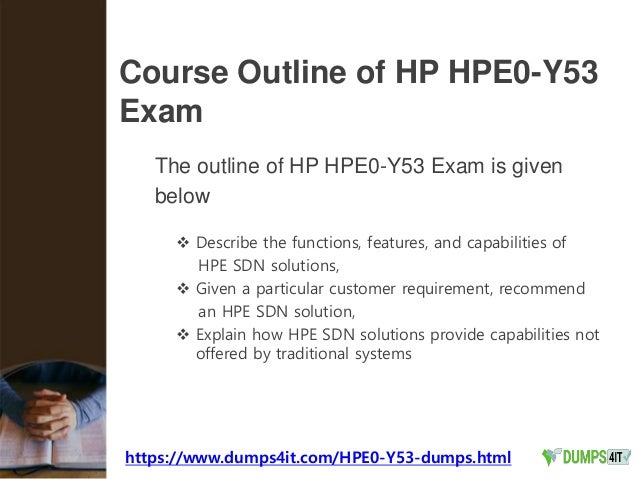 Course Outline of HP HPE0-Y53 Exam

The outline of HP HPE0-Y53 Exam is given below

❖ Describe the functions, features, and capabilities of HPE SDN solutions,
❖ Given a particular customer requirement, recommend an HPE SDN solution,
❖ Explain how HPE SDN solutions provide capabilities not offered by traditional systems

https://www.dumps4it.com/HPE0-Y53-dumps.html

DUMPS4IT